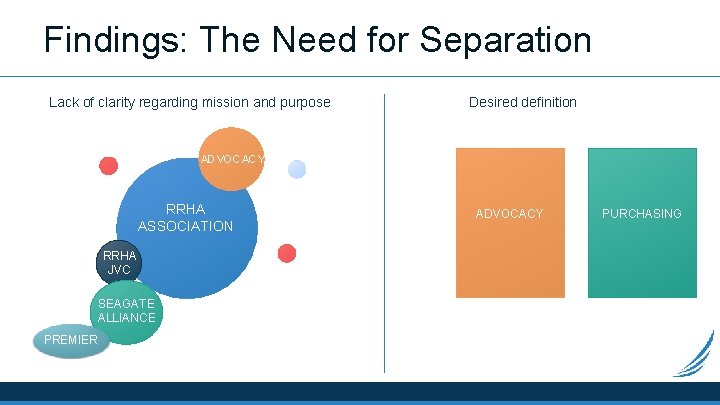 Findings: The Need for Separation

Lack of clarity regarding mission and purpose

ADVOCACY

RRHA ASSOCIATION

RRHA JVC

SEAGATE ALLIANCE

PREMIER

Desired definition

ADVOCACY

PURCHASING